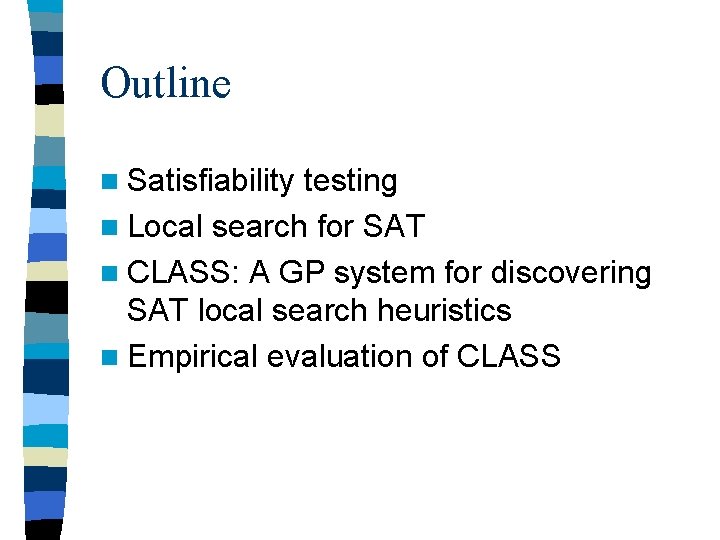 Outline

- Satisfiability testing
- Local search for SAT
- CLASS: A GP system for discovering SAT local search heuristics
- Empirical evaluation of CLASS